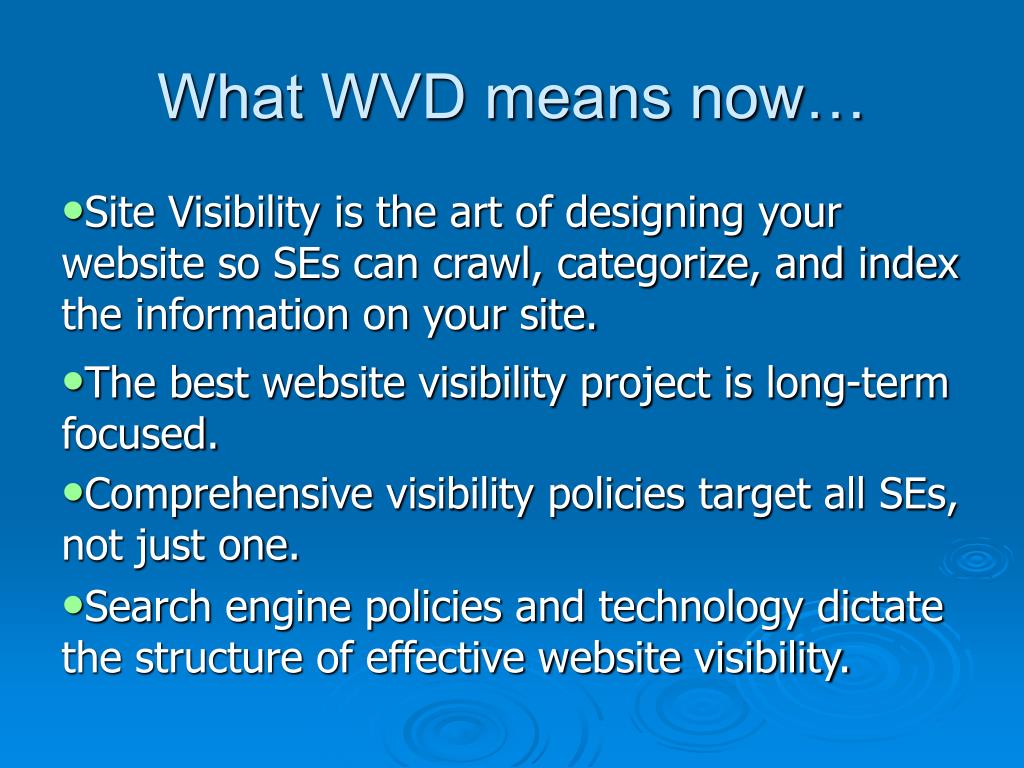 What WVD means now…

•Site Visibility is the art of designing your website so SEs can crawl, categorize, and index the information on your site.

•The best website visibility project is long-term focused.

•Comprehensive visibility policies target all SEs, not just one.

•Search engine policies and technology dictate the structure of effective website visibility.